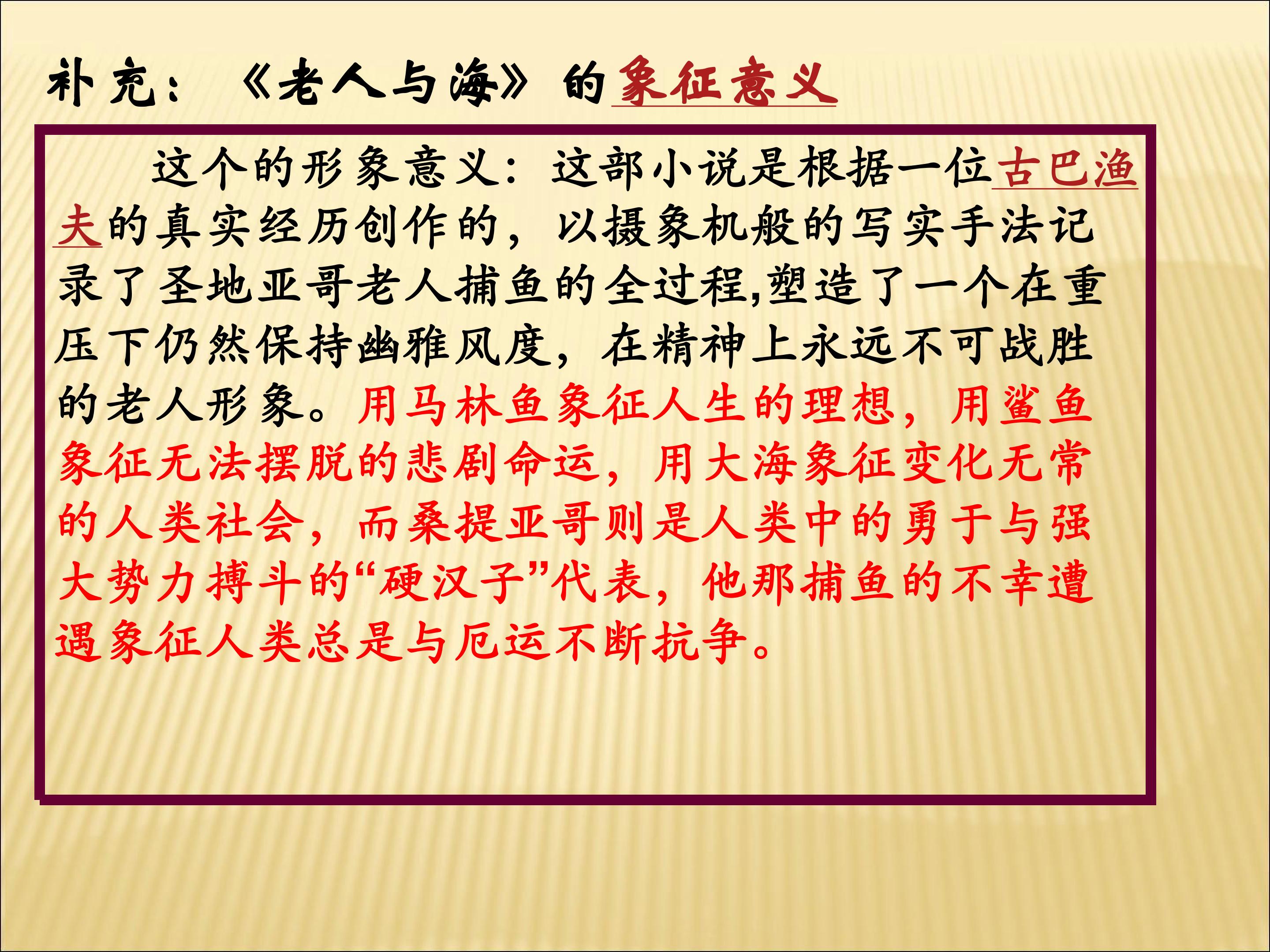 补充：《老人与海》的象征意义

这个的形象意义：这部小说是根据一位古巴渔夫的真实经历创作的，以摄象机般的写实手法记录了圣地亚哥老人捕鱼的全过程,塑造了一个在重压下仍然保持幽雅风度，在精神上永远不可战胜的老人形象。用马林鱼象征人生的理想，用鲨鱼象征无法摆脱的悲剧命运，用大海象征变化无常的人类社会，而桑提亚哥则是人类中的勇于与强大势力搏斗的“硬汉子”代表，他那捕鱼的不幸遭遇象征人类总是与厄运不断抗争。